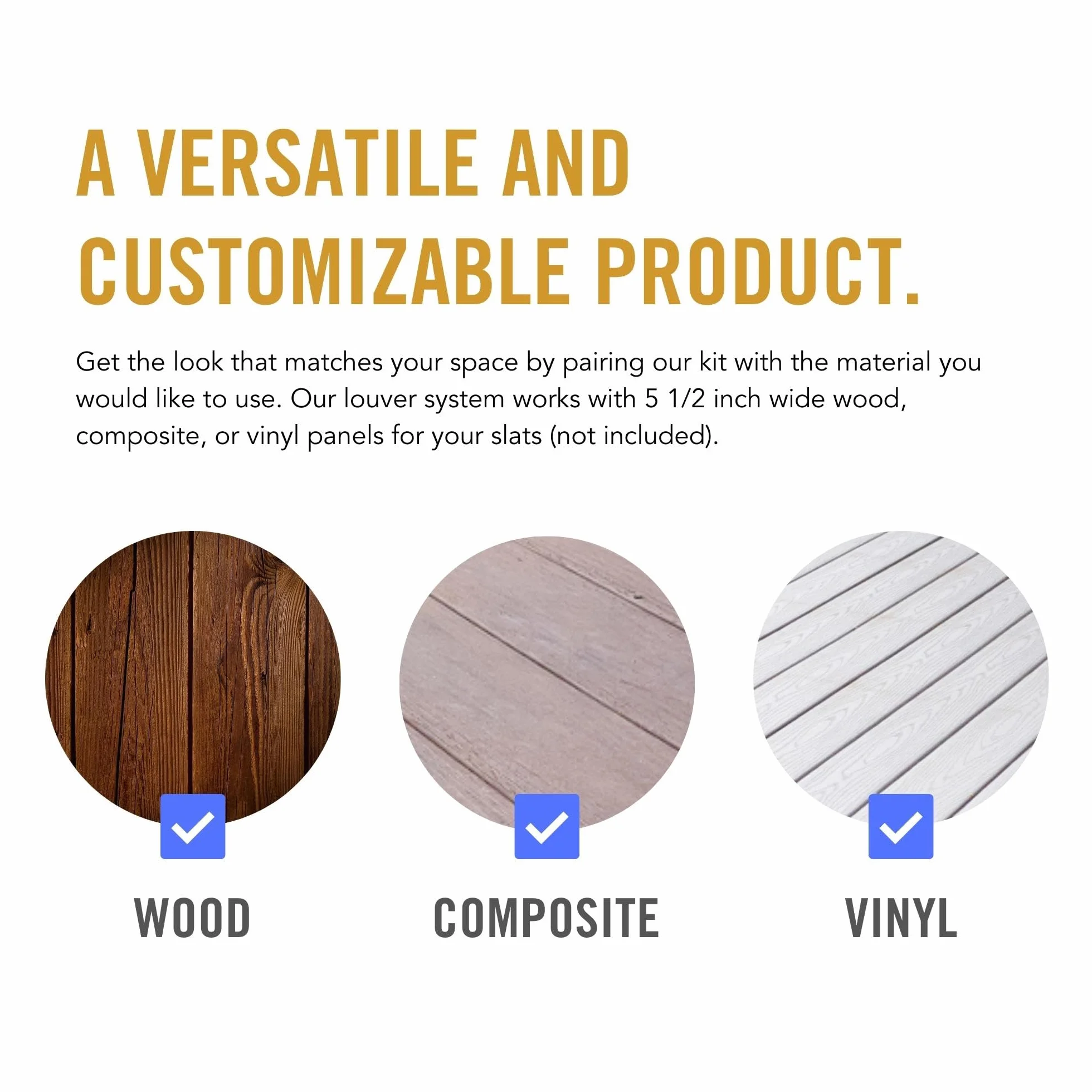 A VERSATILE AND CUSTOMIZABLE PRODUCT.

Get the look that matches your space by pairing our kit with the material you would like to use. Our louver system works with 5 1/2 inch wide wood, composite, or vinyl panels for your slats (not included).

WOOD

COMPOSITE

VINYL